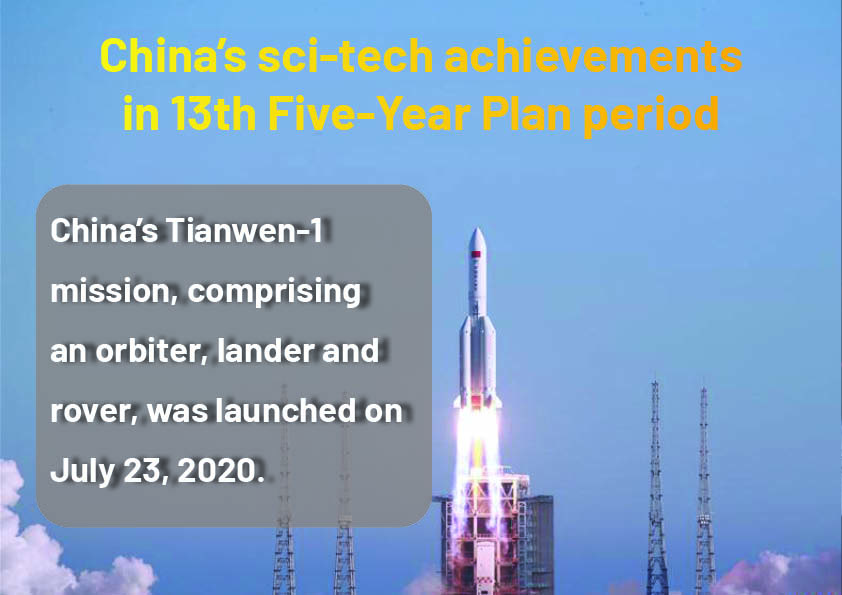 China's sci-tech achievements in 13th Five-Year Plan period

China's Tianwen-1 mission, comprising an orbiter, lander and rover, was launched on July 23, 2020.